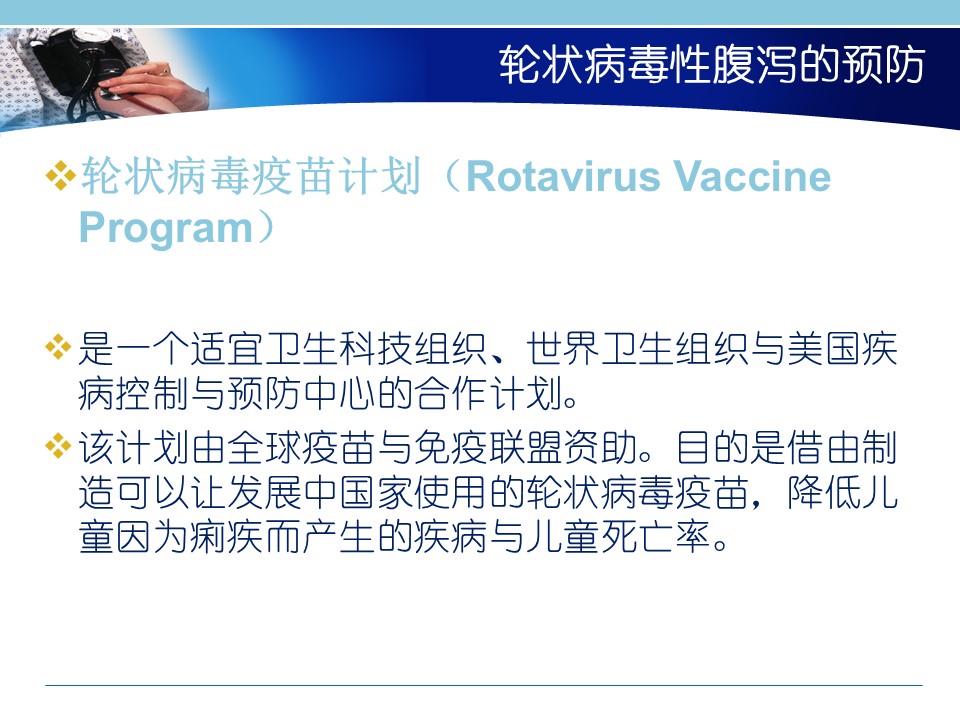 轮状病毒性腹泻的预防

❖轮状病毒疫苗计划（Rotavirus Vaccine Program）

❖是一个适宜卫生科技组织、世界卫生组织与美国疾病控制与预防中心的合作计划。

❖该计划由全球疫苗与免疫联盟资助。目的是借由制造可以让发展中国家使用的轮状病毒疫苗，降低儿童因为痢疾而产生的疾病与儿童死亡率。